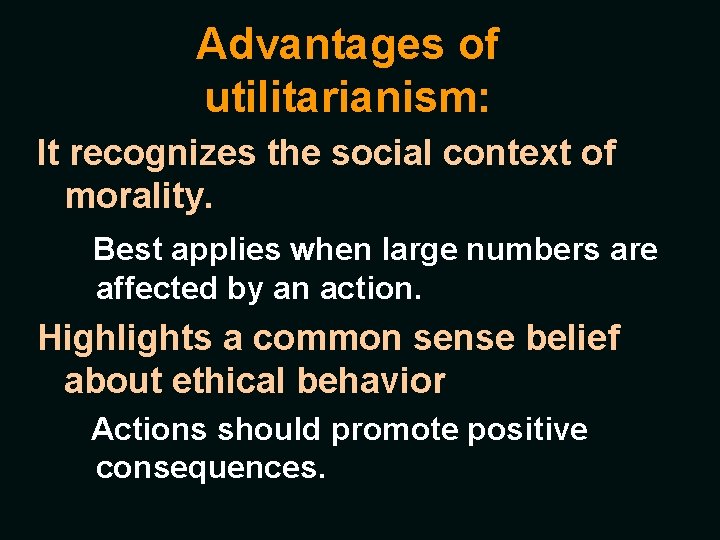 Advantages of utilitarianism:

It recognizes the social context of morality.

Best applies when large numbers are affected by an action.

Highlights a common sense belief about ethical behavior

Actions should promote positive consequences.